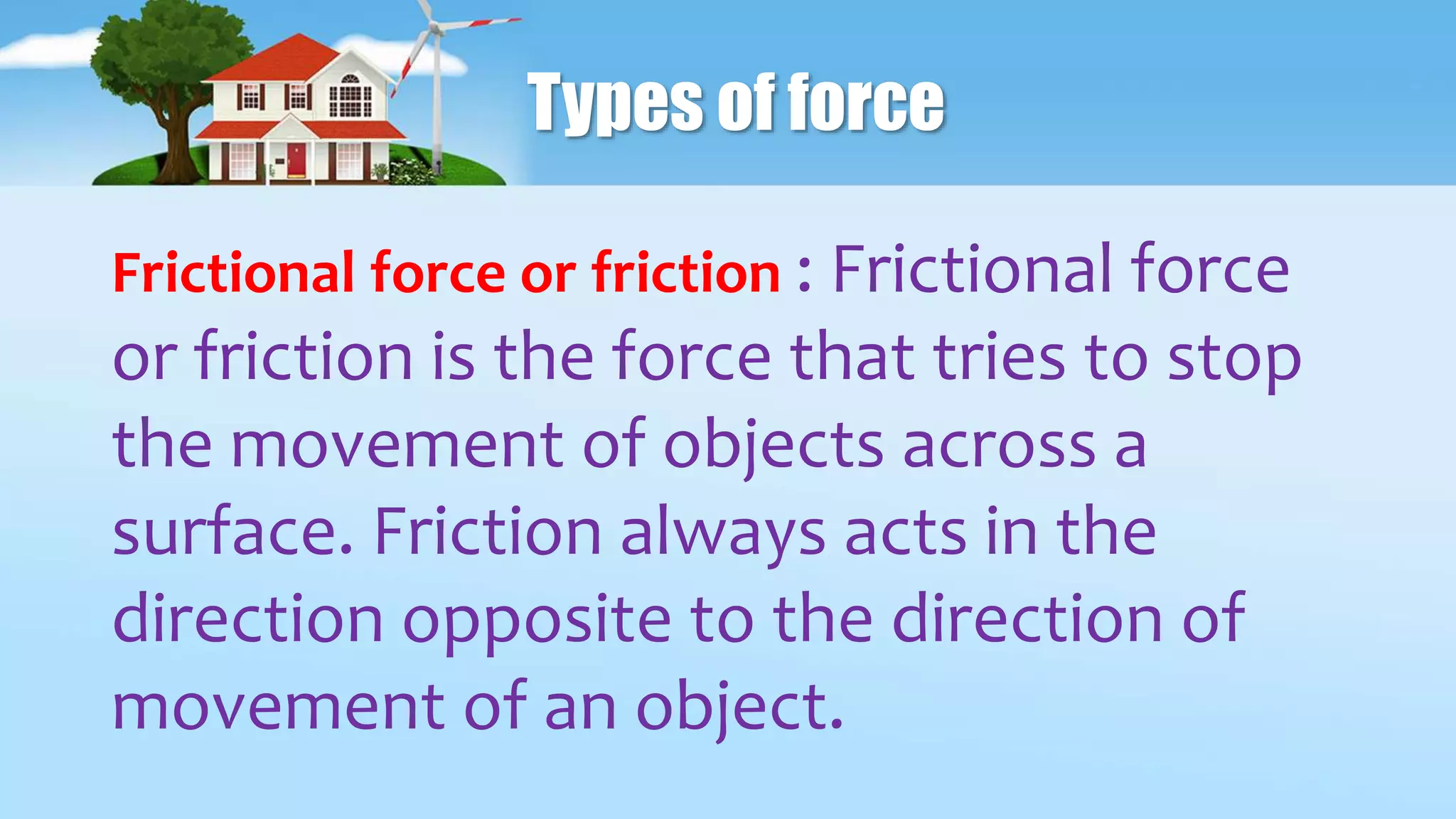 Types of force

Frictional force or friction : Frictional force or friction is the force that tries to stop the movement of objects across a surface. Friction always acts in the direction opposite to the direction of movement of an object.